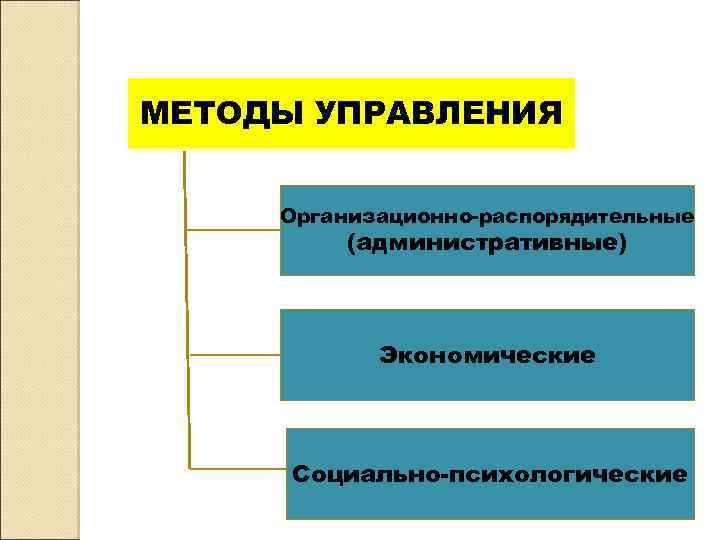 МЕТОДЫ УПРАВЛЕНИЯ

Организационно-распорядительные (административные)

Экономические

Социально-психологические